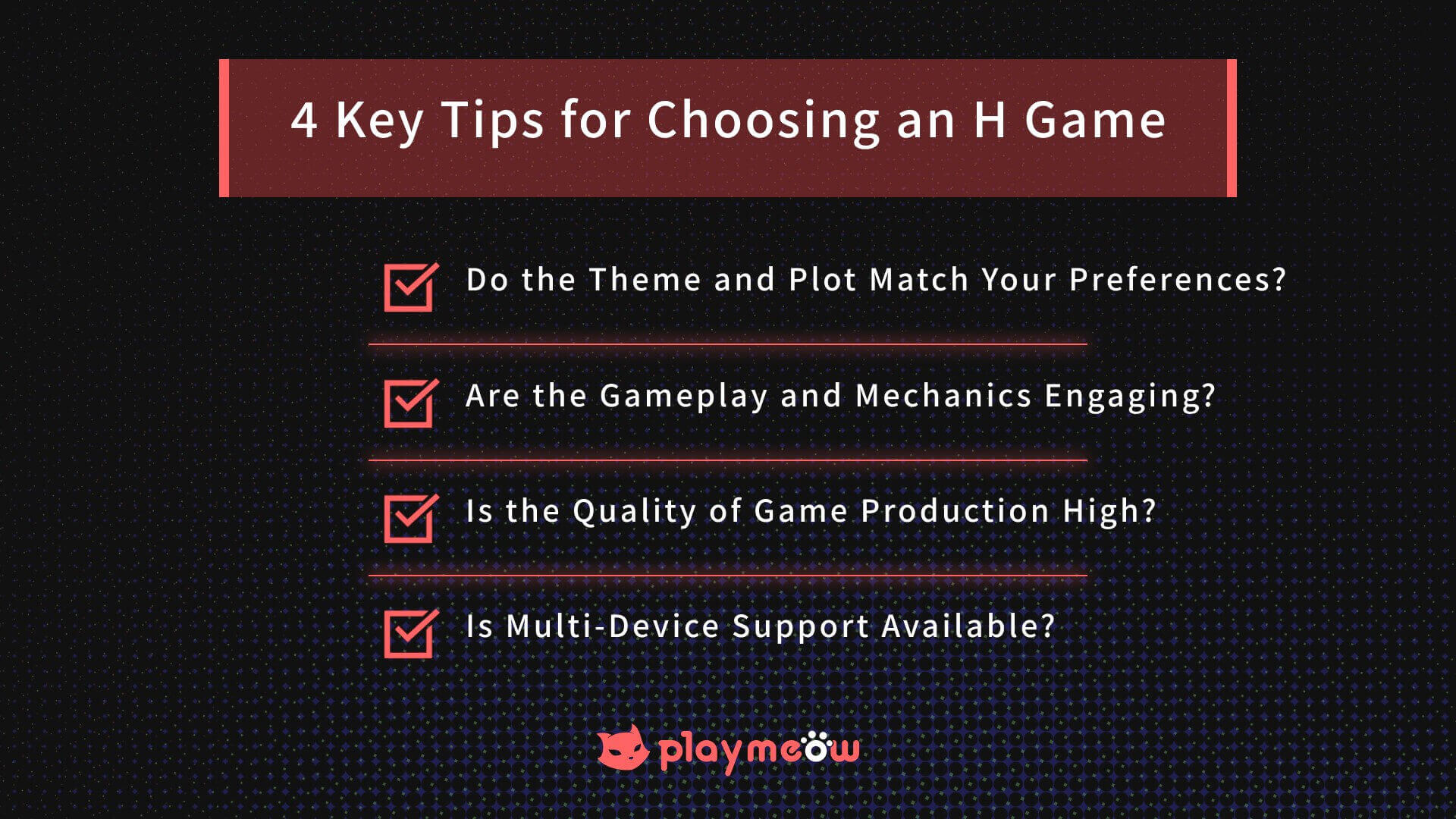 4 Key Tips for Choosing an H Game

Do the Theme and Plot Match Your Preferences?

Are the Gameplay and Mechanics Engaging?

Is the Quality of Game Production High?

Is Multi-Device Support Available?

playmeow